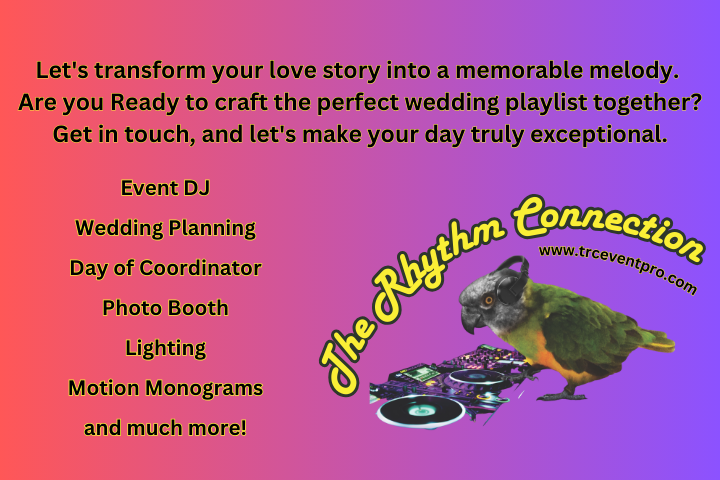 Let's transform your love story into a memorable melody. Are you Ready to craft the perfect wedding playlist together? Get in touch, and let's make your day truly exceptional.

Event DJ

Wedding Planning

Day of Coordinator

Photo Booth

Lighting

Motion Monograms

and much more!

The Rhythm Connection

www.trceventpro.com